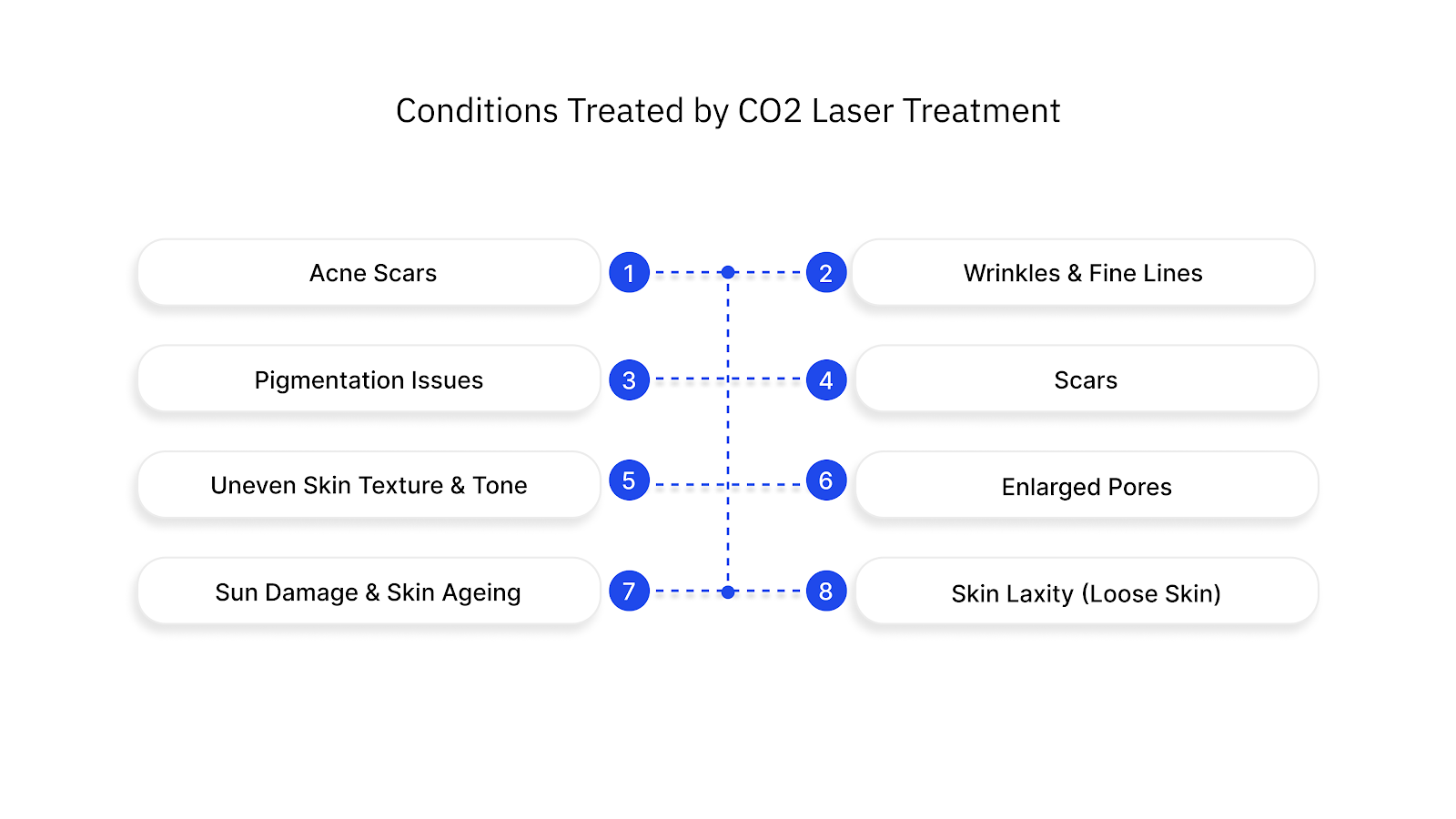 Conditions Treated by CO2 Laser Treatment

Acne Scars 1 2 Wrinkles & Fine Lines

Pigmentation Issues 3 4 Scars

Uneven Skin Texture & Tone 5 6 Enlarged Pores

Sun Damage & Skin Ageing 7 8 Skin Laxity (Loose Skin)